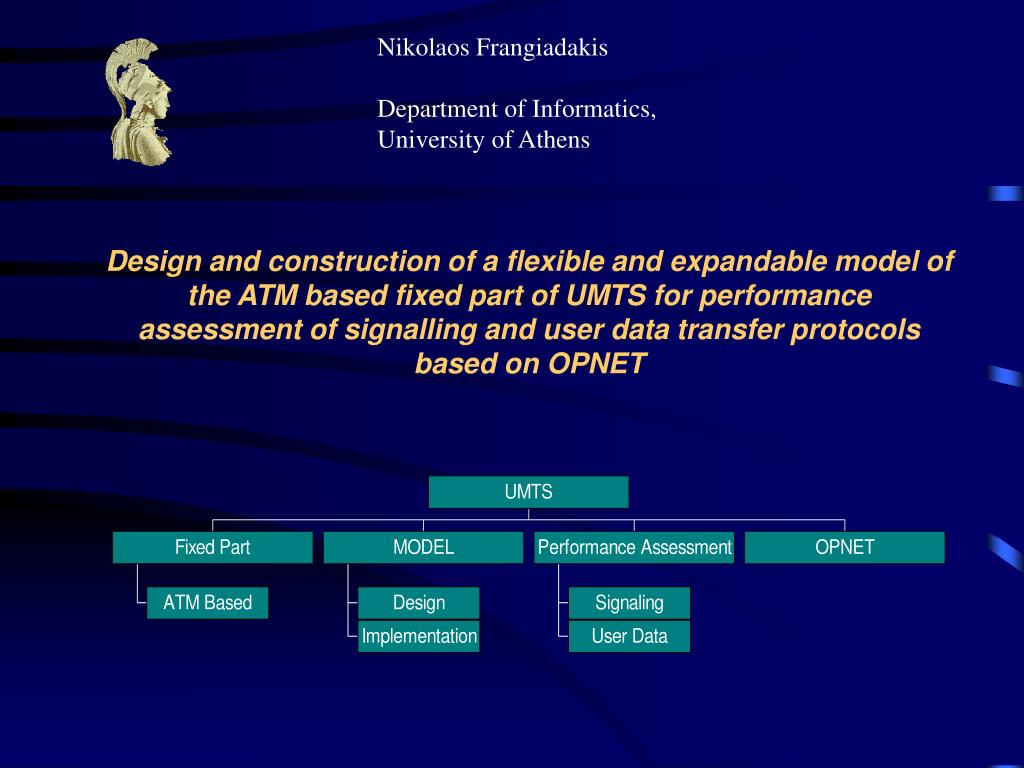 Nikolaos Frangiadakis

Department of Informatics,
University of Athens

Design and construction of a flexible and expandable model of the ATM based fixed part of UMTS for performance assessment of signalling and user data transfer protocols based on OPNET

UMTS

Fixed Part

ATM Based

MODEL

Design

Implementation

Performance Assessment

Signaling

User Data

OPNET